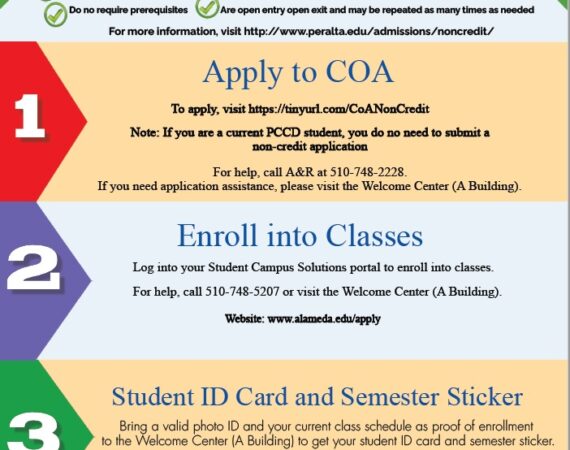 Do no require prerequisites Are open entry open exit and may be repeated as many times as needed

For more information, visit http://www.peralta.edu/admissions/noncredit/

1

Apply to COA

To apply, visit https://tinyurl.com/CoANonCredit

Note: If you are a current PCCD student, you do no need to submit a non-credit application

For help, call A&R at 510-748-2228.
If you need application assistance, please visit the Welcome Center (A Building).

2

Enroll into Classes

Log into your Student Campus Solutions portal to enroll into classes.

For help, call 510-748-5207 or visit the Welcome Center (A Building).

Website: www.alameda.edu/apply

3

Student ID Card and Semester Sticker

Bring a valid photo ID and your current class schedule as proof of enrollment to the Welcome Center (A Building) to get your student ID card and semester sticker.